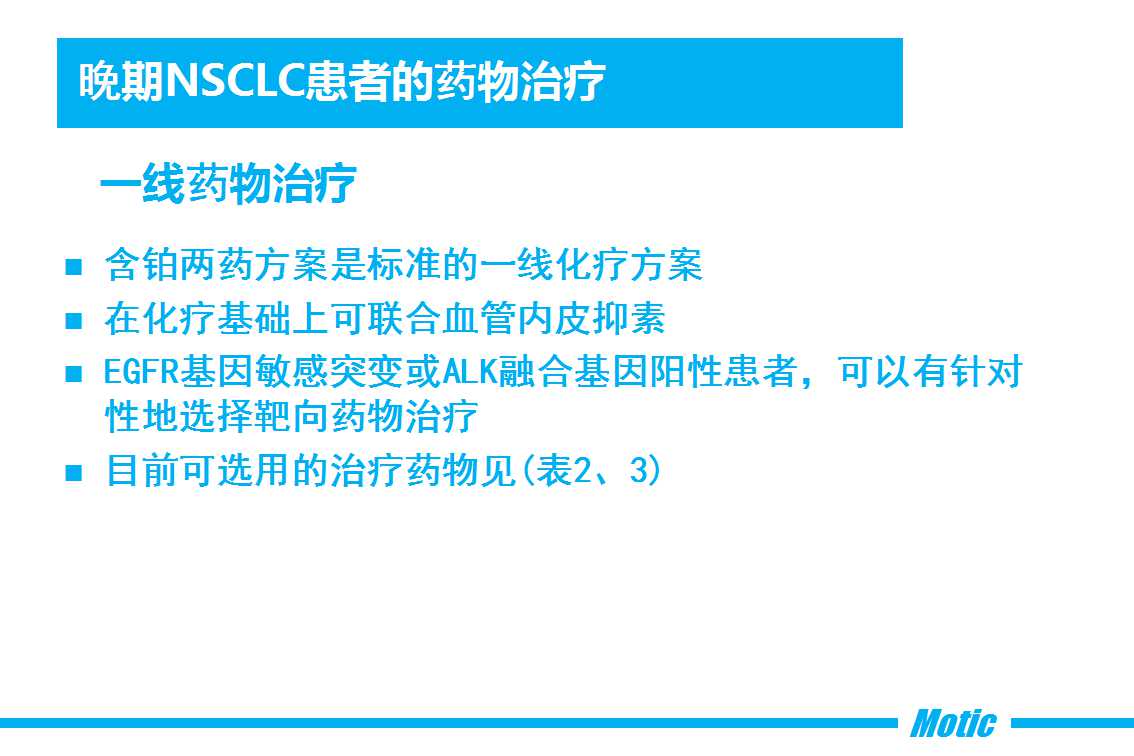 晚期NSCLC患者的药物治疗

一线药物治疗

■ 含铂两药方案是标准的一线化疗方案

■ 在化疗基础上可联合血管内皮抑素

■ EGFR基因敏感突变或ALK融合基因阳性患者，可以有针对性地选择靶向药物治疗

■ 目前可选用的治疗药物见(表2、3)

Motic